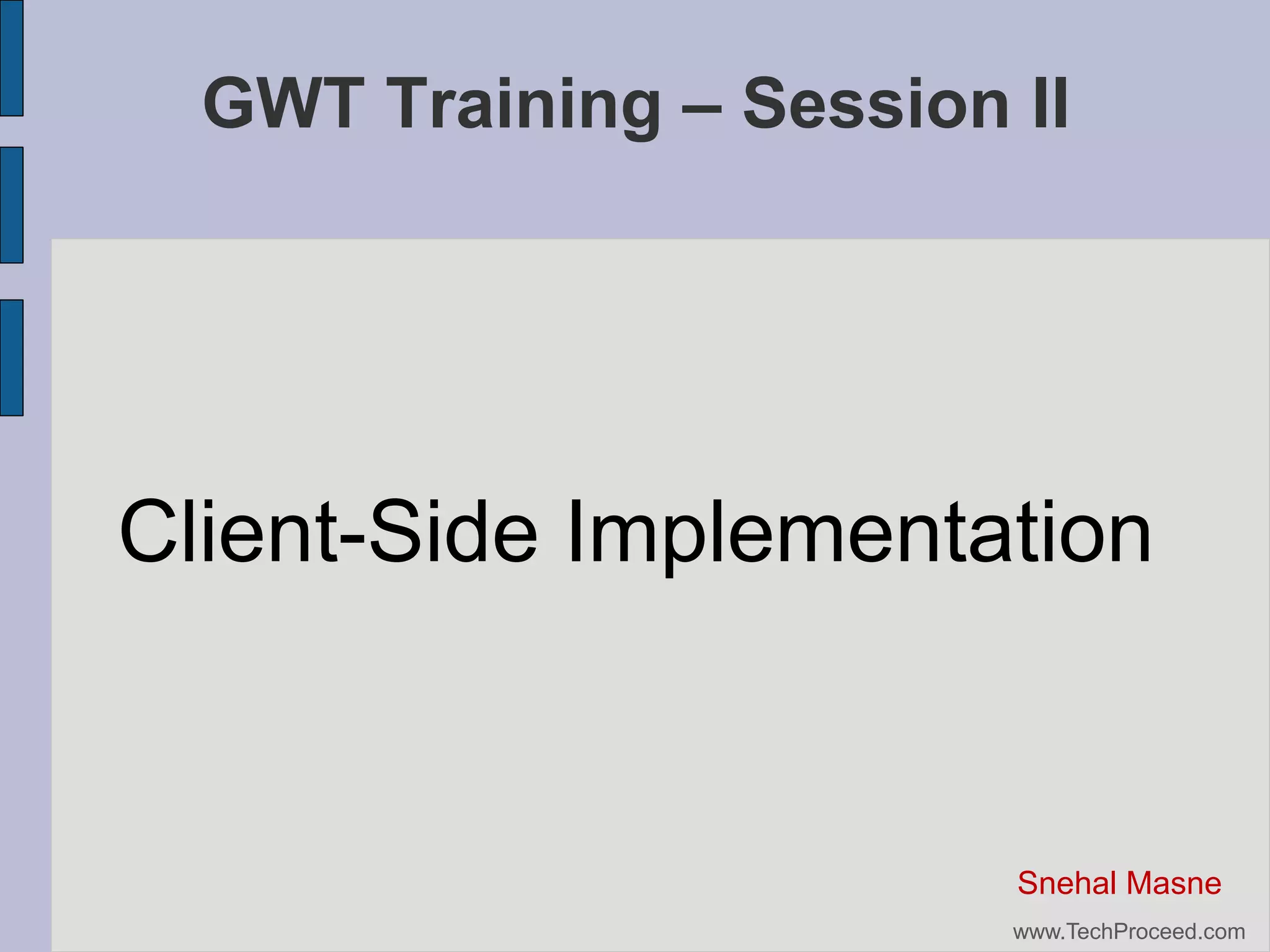 GWT Training – Session II

Client-Side Implementation

Snehal Masne

www.TechProceed.com